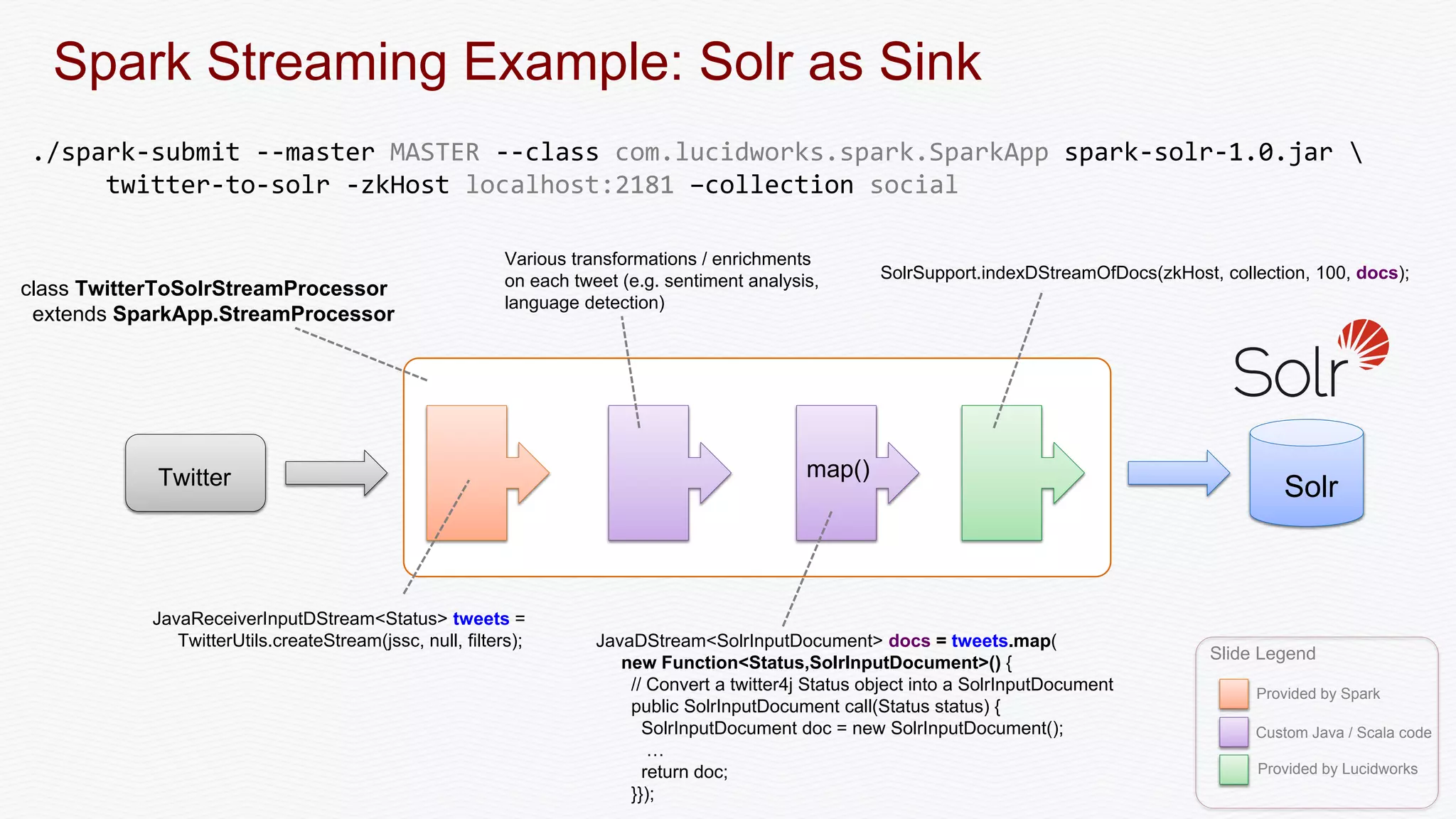 Spark Streaming Example: Solr as Sink

./spark-submit --master MASTER --class com.lucidworks.spark.SparkApp spark-solr-1.0.jar \
twitter-to-solr -zkHost localhost:2181 –collection social

class TwitterToSolrStreamProcessor
extends SparkApp.StreamProcessor

Various transformations / enrichments on each tweet (e.g. sentiment analysis, language detection)

SolrSupport.indexDStreamOfDocs(zkHost, collection, 100, docs);

Solr

Twitter

map()

Solr

JavaReceiverInputDStream<Status> tweets =
TwitterUtils.createStream(jssc, null, filters);

JavaDStream<SolrInputDocument> docs = tweets.map(
new Function<Status,SolrInputDocument>() {
// Convert a twitter4j Status object into a SolrInputDocument
public SolrInputDocument call(Status status) {
SolrInputDocument doc = new SolrInputDocument();
…
return doc;
}});

Slide Legend

Provided by Spark

Custom Java / Scala code

Provided by Lucidworks